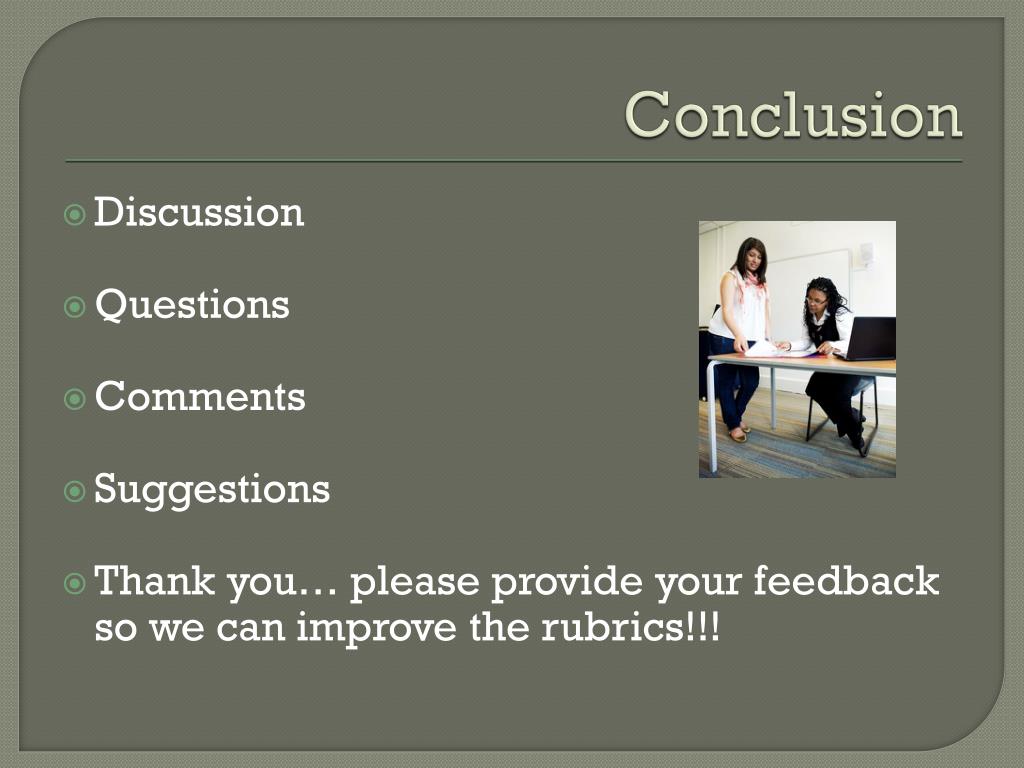 Conclusion

Discussion

Questions

Comments

Suggestions

Thank you… please provide your feedback so we can improve the rubrics!!!